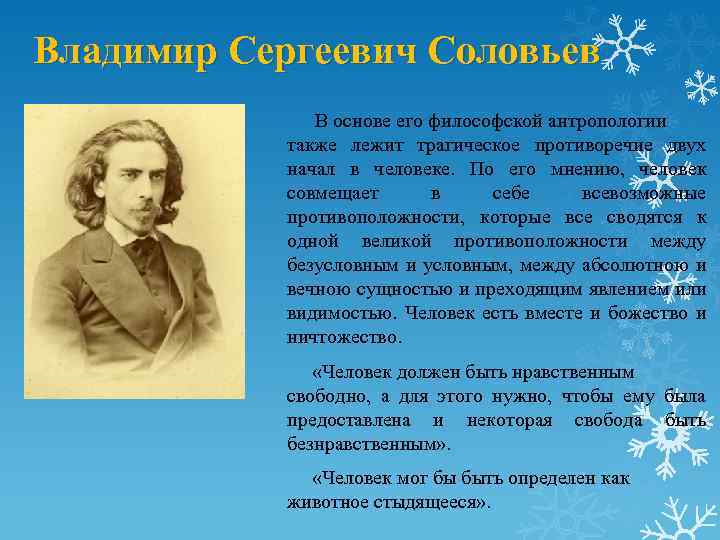 Владимир Сергеевич Соловьев

В основе его философской антропологии также лежит трагическое противоречие двух начал в человеке. По его мнению, человек совмещает в себе всевозможные противоположности, которые все сводятся к одной великой противоположности между безусловным и условным, между абсолютною и вечною сущностью и преходящим явлением или видимостью. Человек есть вместе и божество и ничтожество.

«Человек должен быть нравственным свободно, а для этого нужно, чтобы ему была предоставлена и некоторая свобода быть безнравственным».

«Человек мог бы быть определен как животное стыдящееся».